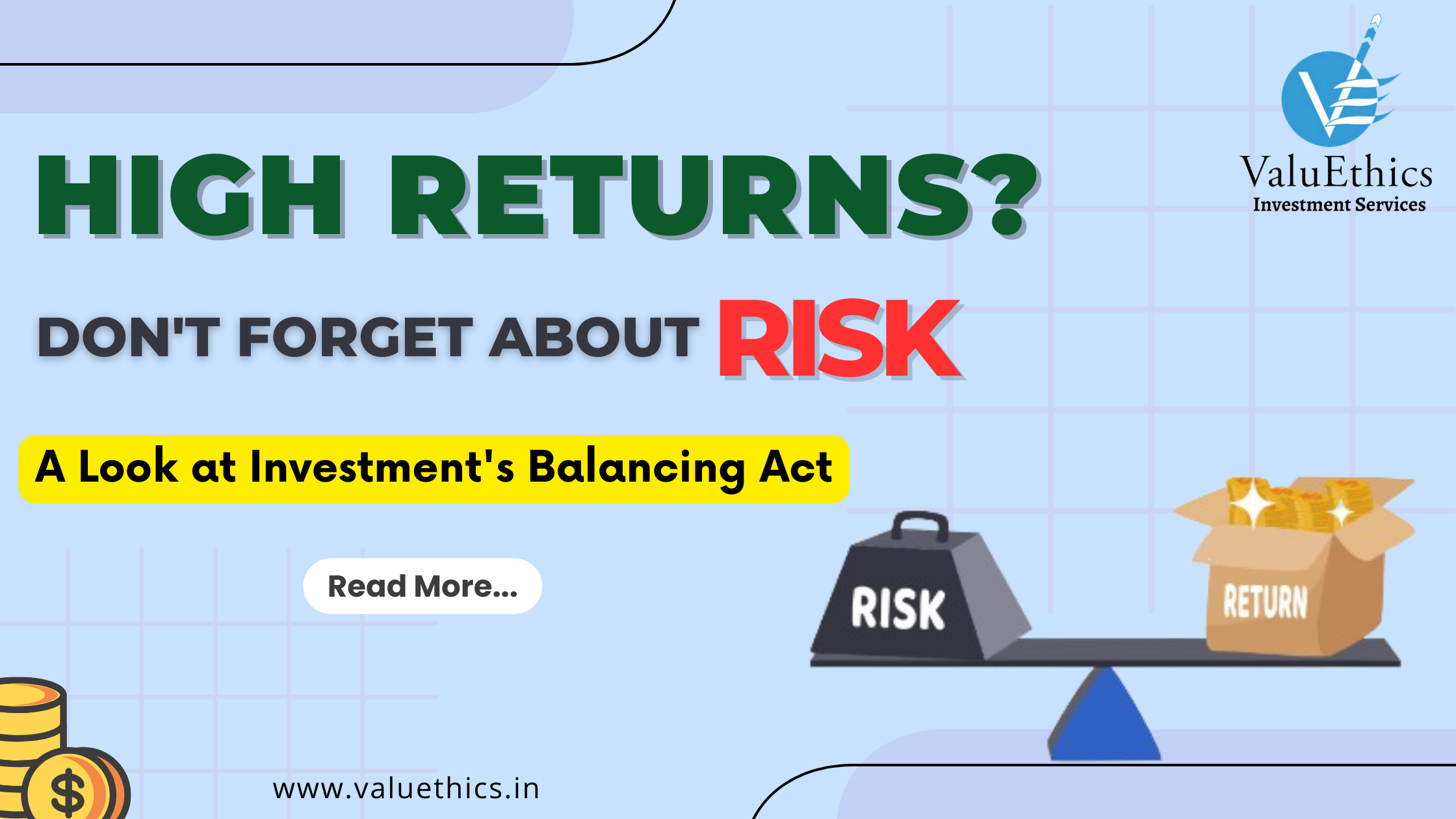 ValuEthics
Investment Services

HIGH RETURNS?

DON'T FORGET ABOUT RISK

A Look at Investment's Balancing Act

Read More...

RISK

RETURN

$

www.valuethics.in